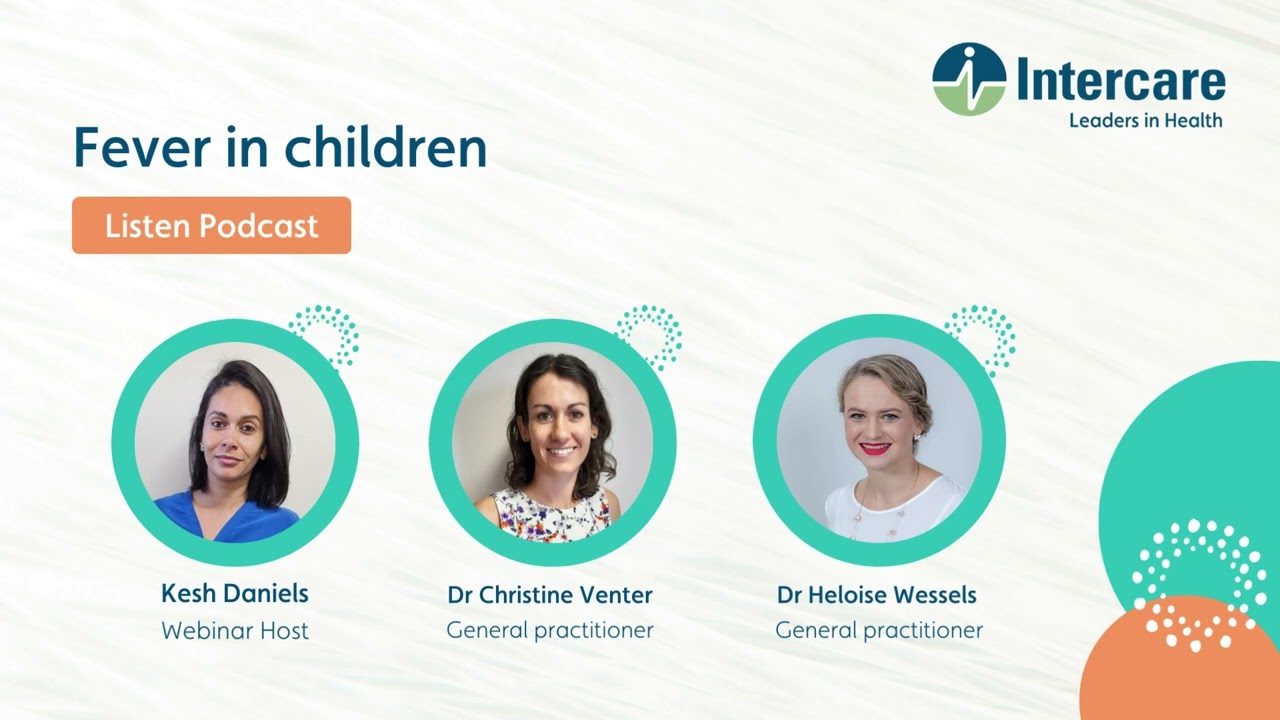 Intercare
Leaders in Health

Fever in children

Listen Podcast

Kesh Daniels
Webinar Host

Dr Christine Venter
General practitioner

Dr Heloise Wessels
General practitioner